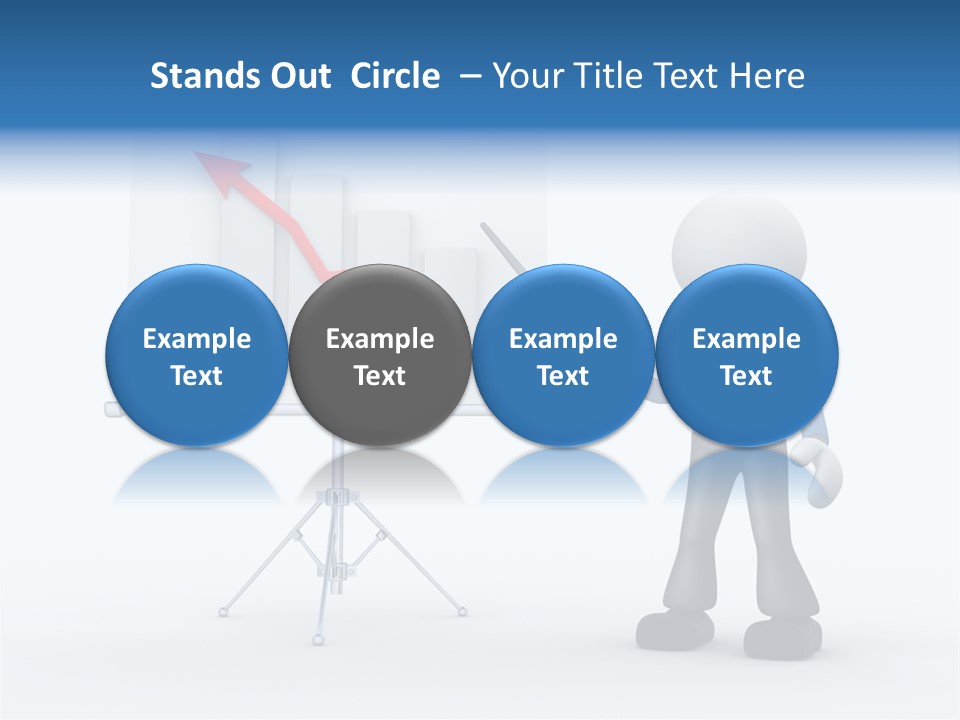 Stands Out Circle – Your Title Text Here

Example Text

Example Text

Example Text

Example Text